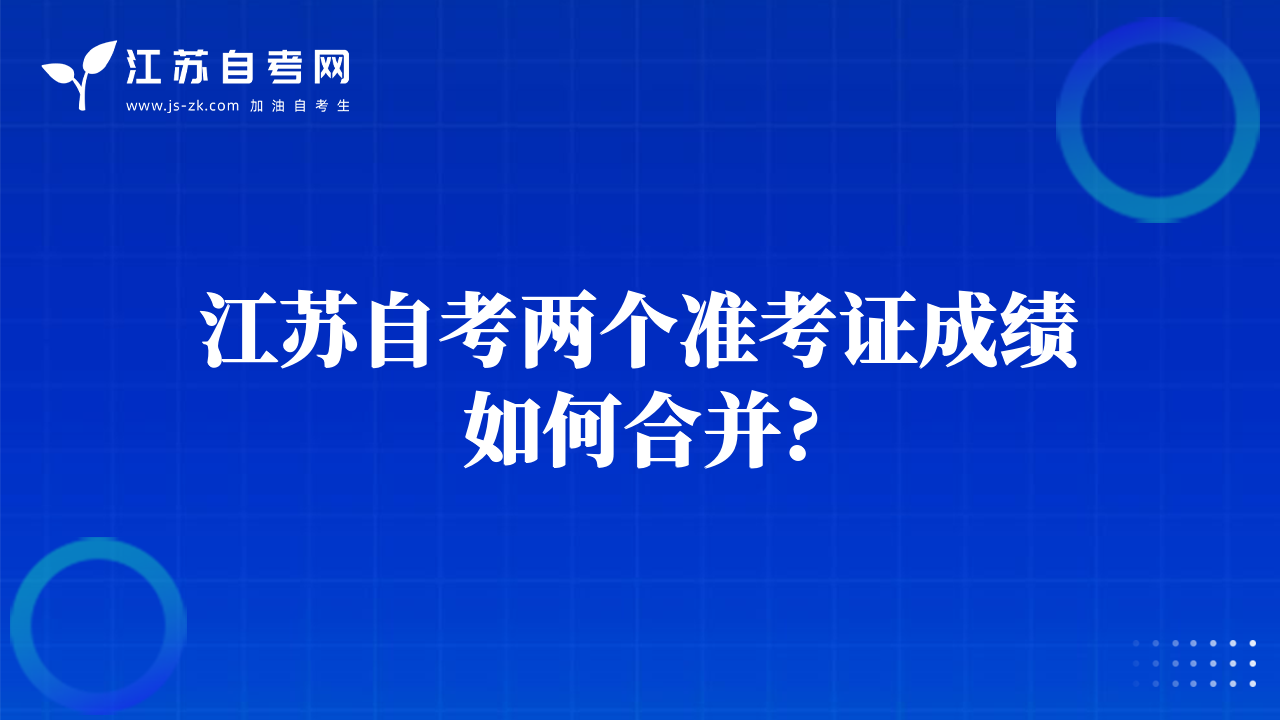 江苏自考网
www.js-zk.com 加油自考生

江苏自考两个准考证成绩如何合并?